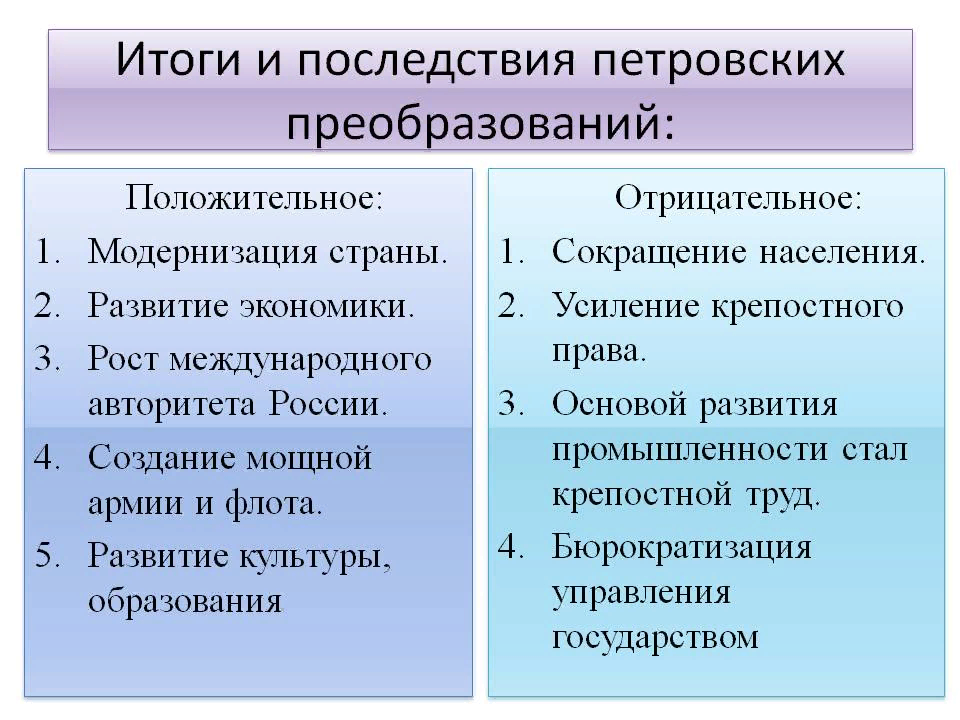 Итоги и последствия петровских преобразований:

Положительное:
1. Модернизация страны.
2. Развитие экономики.
3. Рост международного авторитета России.
4. Создание мощной армии и флота.
5. Развитие культуры, образования

Отрицательное:
1. Сокращение населения.
2. Усиление крепостного права.
3. Основой развития промышленности стал крепостной труд.
4. Бюрократизация управления государством